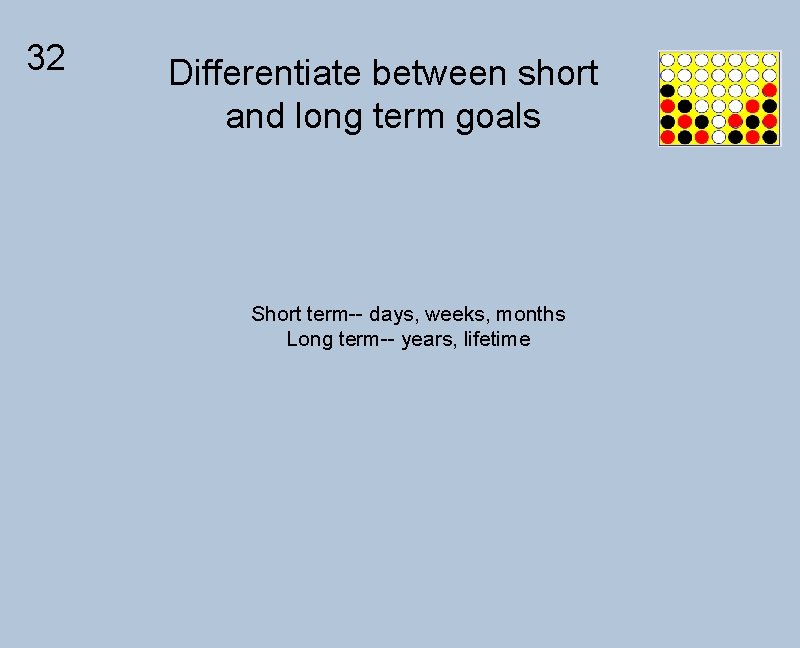 32

Differentiate between short and long term goals

Short term-- days, weeks, months
Long term-- years, lifetime